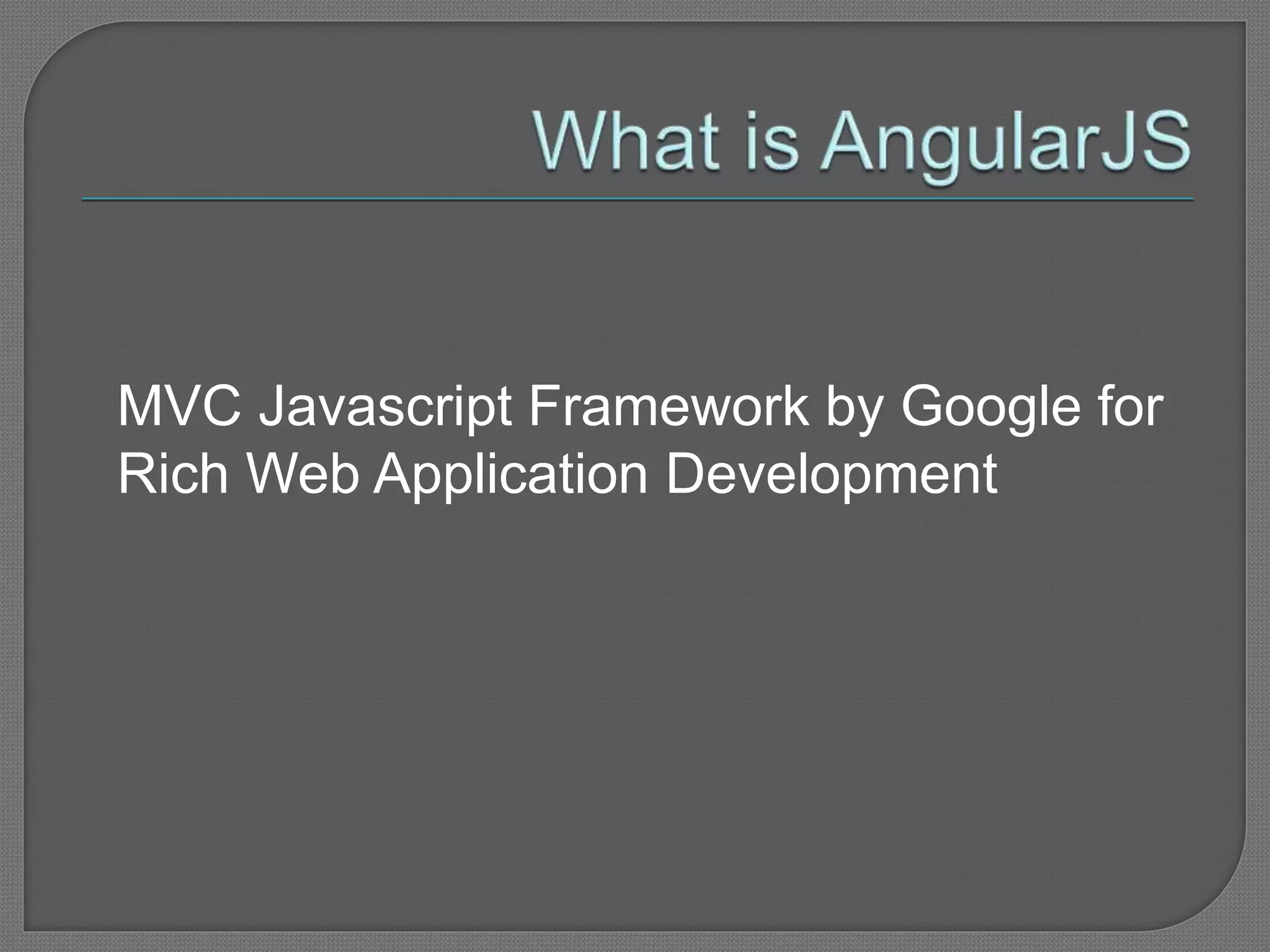 What is AngularJS

MVC Javascript Framework by Google for Rich Web Application Development